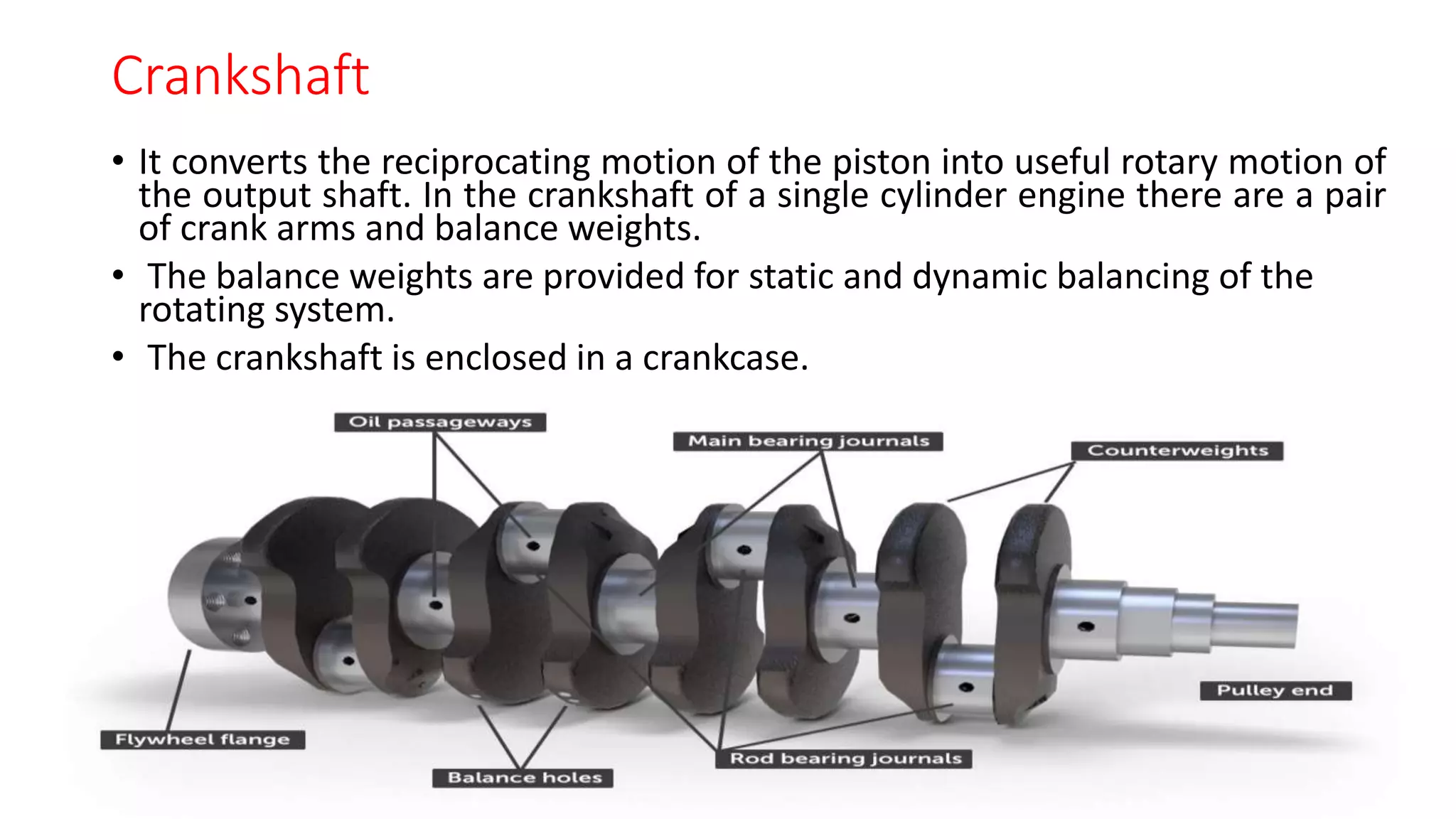 Crankshaft

• It converts the reciprocating motion of the piston into useful rotary motion of the output shaft. In the crankshaft of a single cylinder engine there are a pair of crank arms and balance weights.

• The balance weights are provided for static and dynamic balancing of the rotating system.

• The crankshaft is enclosed in a crankcase.

Oil passageways

Main bearing journals

Counterweights

Pulley end

Flywheel flange

Balance holes

Rod bearing journals